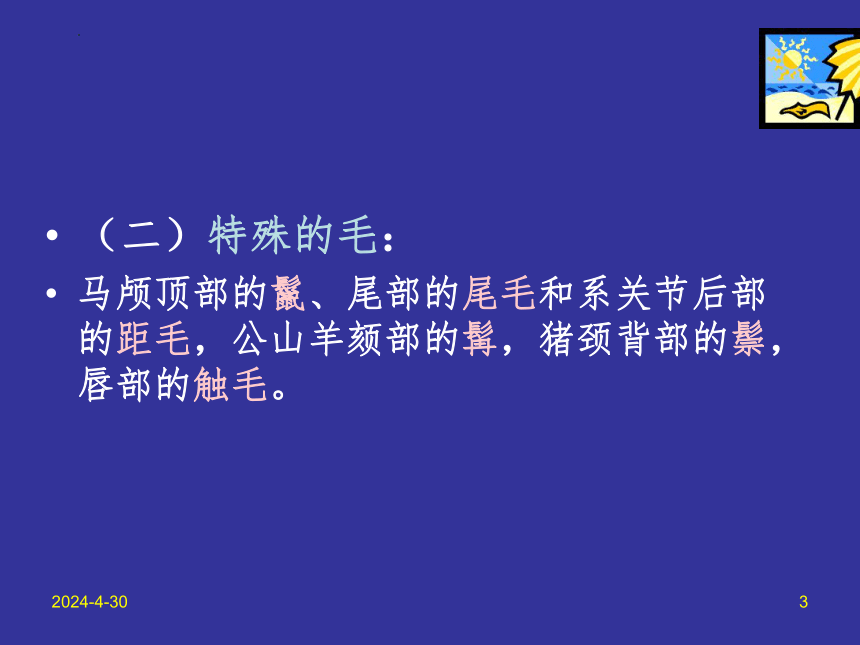 • （二）特殊的毛：

• 马颅顶部的鬣、尾部的尾毛和系关节后部的距毛，公山羊颏部的髯，猪颈背部的鬃，唇部的触毛。

2024-4-30

3